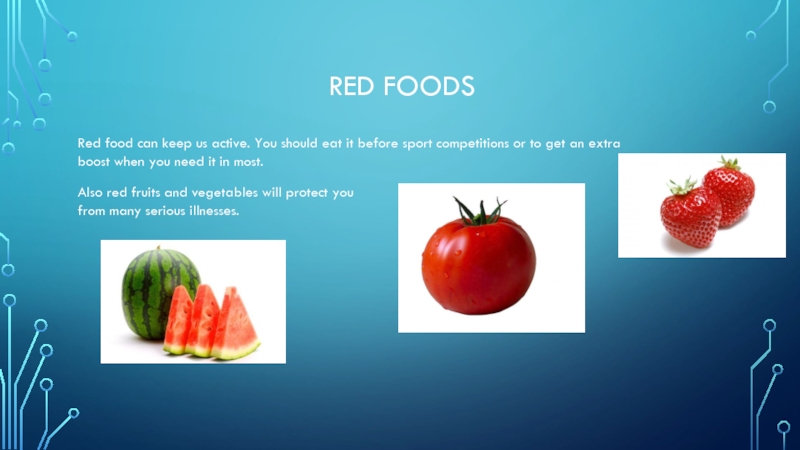 RED FOODS

Red food can keep us active. You should eat it before sport competitions or to get an extra boost when you need it in most.

Also red fruits and vegetables will protect you from many serious illnesses.